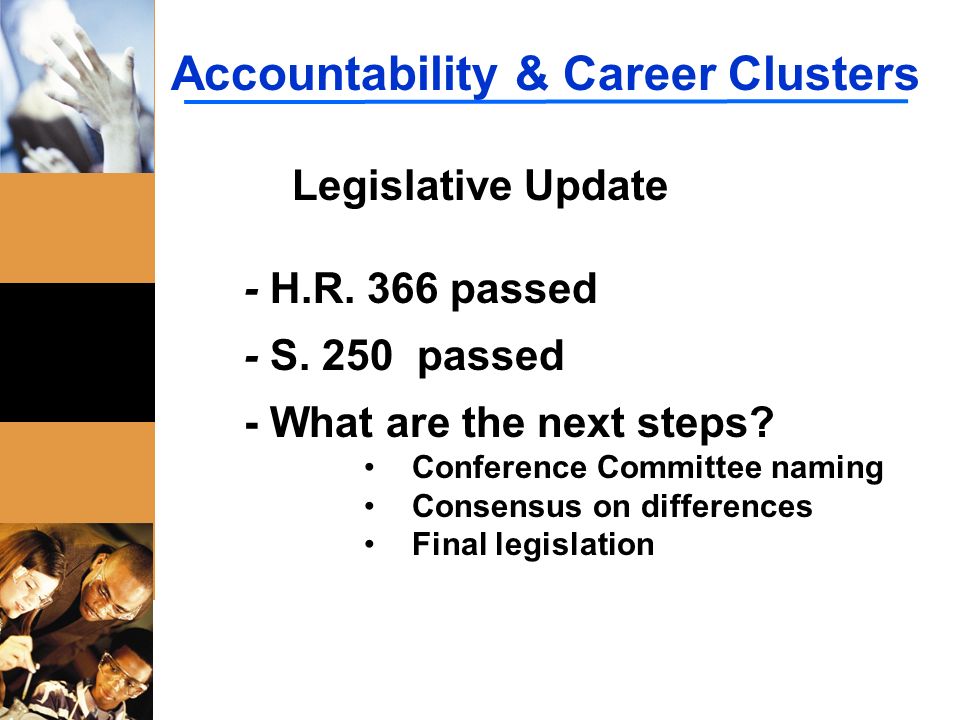 Accountability & Career Clusters

Legislative Update

- H.R. 366 passed

- S. 250 passed

- What are the next steps?

• Conference Committee naming
• Consensus on differences
• Final legislation